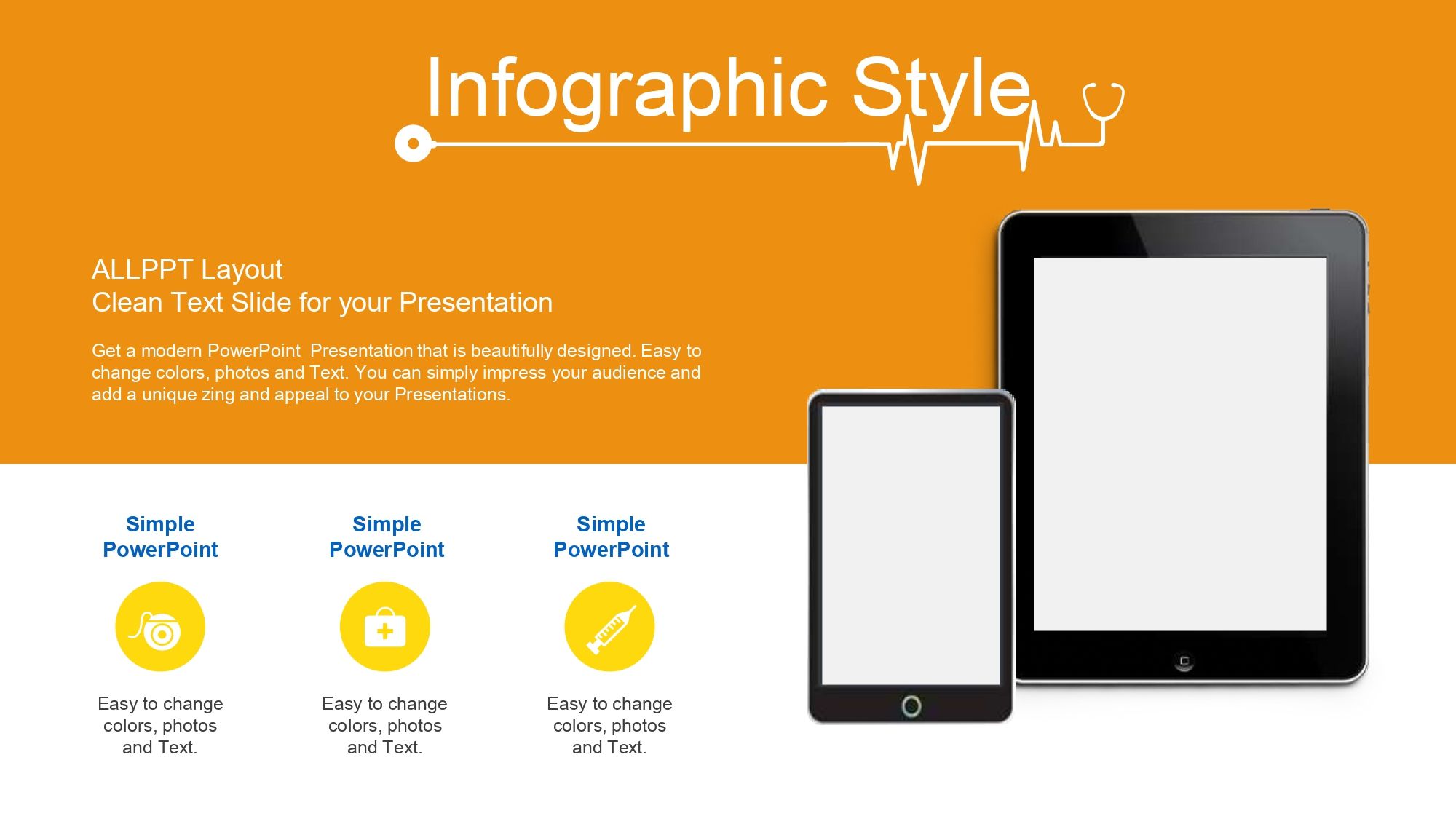 Infographic Style

ALLPPT Layout
Clean Text Slide for your Presentation

Get a modern PowerPoint  Presentation that is beautifully designed. Easy to change colors, photos and Text. You can simply impress your audience and add a unique zing and appeal to your Presentations.

Simple PowerPoint

Easy to change colors, photos and Text.

Simple PowerPoint

Easy to change colors, photos and Text.

Simple PowerPoint

Easy to change colors, photos and Text.